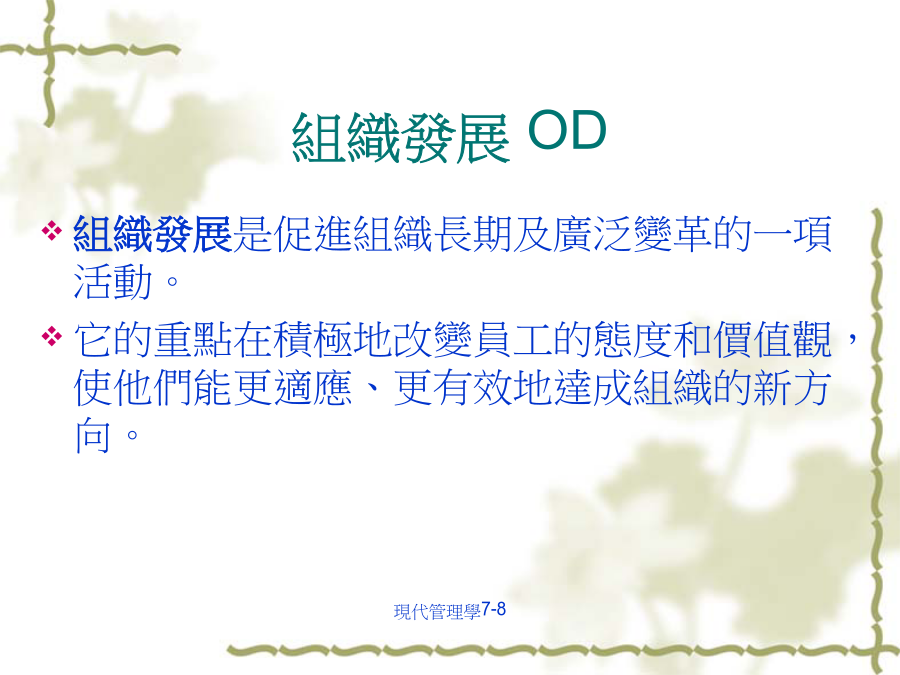 組織發展 OD

❖ 組織發展是促進組織長期及廣泛變革的一項活動。

❖ 它的重點在積極地改變員工的態度和價值觀，使他們能更適應、更有效地達成組織的新方向。

現代管理學7-8